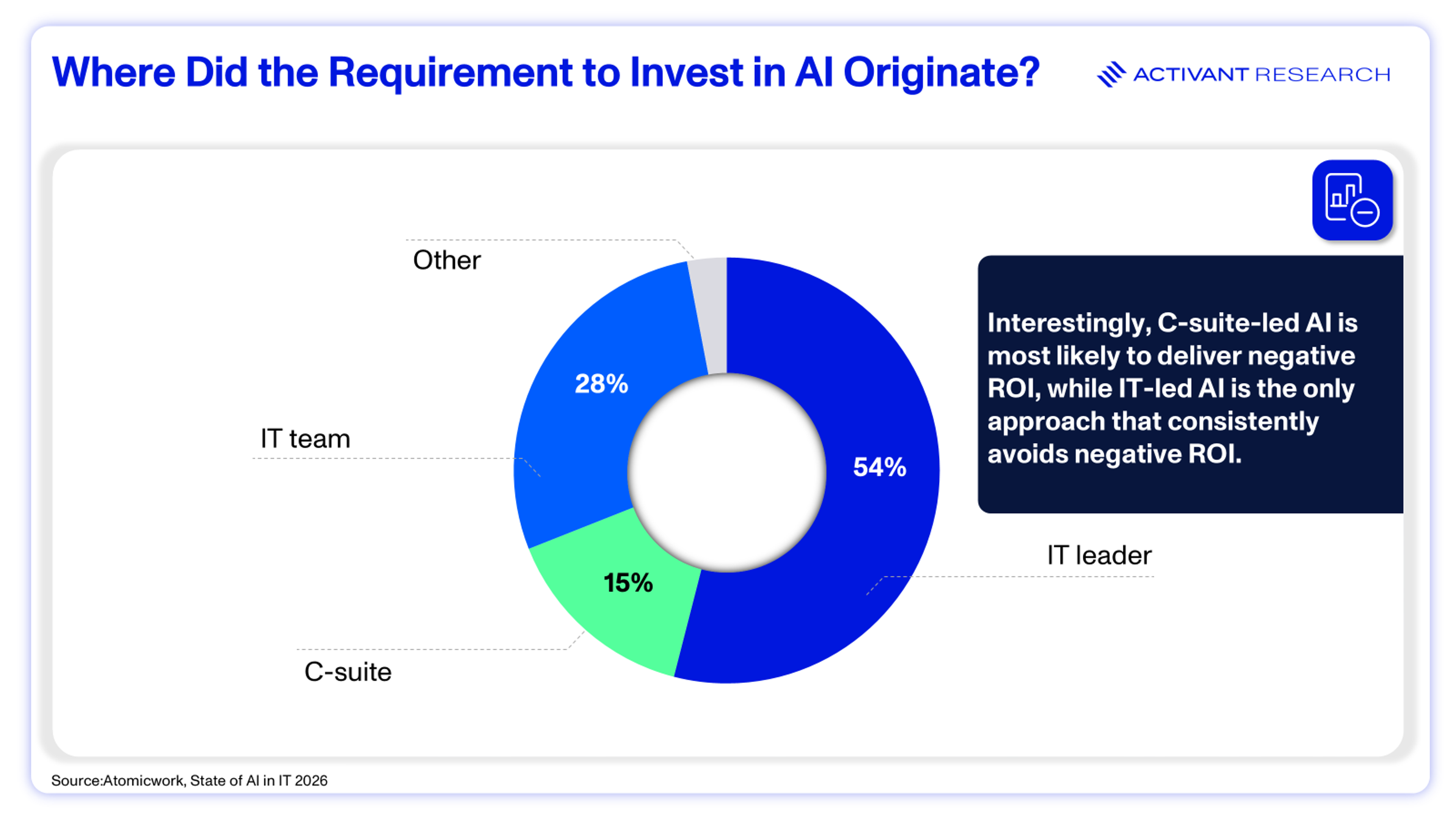 Where Did the Requirement to Invest in AI Originate?

ACTIVANT RESEARCH

Other

28%

IT team

54%

15%

C-suite

IT leader

Interestingly, C-suite-led AI is most likely to deliver negative ROI, while IT-led AI is the only approach that consistently avoids negative ROI.

Source:Atomicwork, State of AI in IT 2026